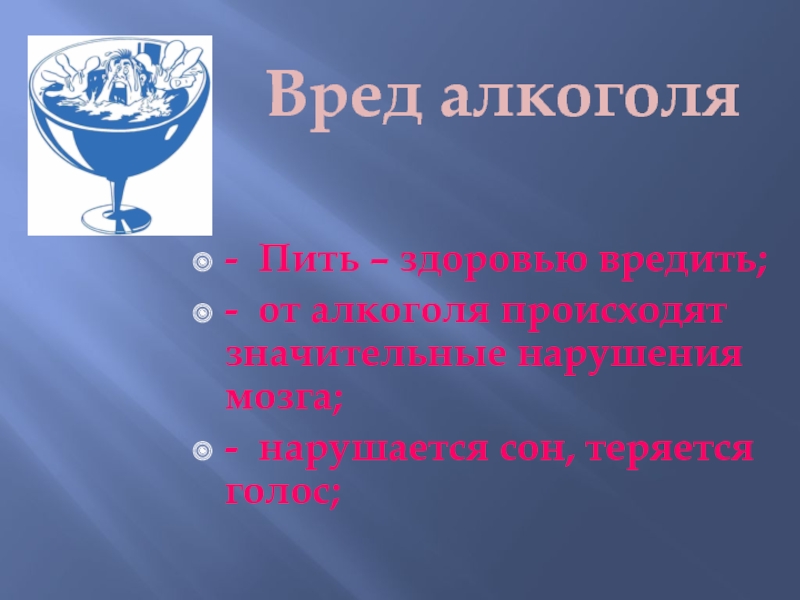 Вред алкоголя

- Пить – здоровью вредить;

- от алкоголя происходят значительные нарушения мозга;

- нарушается сон, теряется голос;